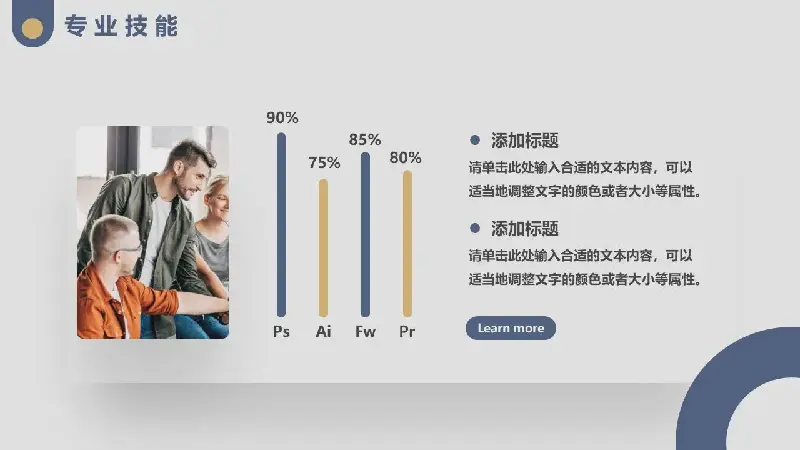 专业技能

90%
75%
85%
80%

Ps
Ai
Fw
Pr

添加标题

请单击此处输入合适的文本内容，可以适当地调整文字的颜色或者大小等属性。

添加标题

请单击此处输入合适的文本内容，可以适当地调整文字的颜色或者大小等属性。

Learn more